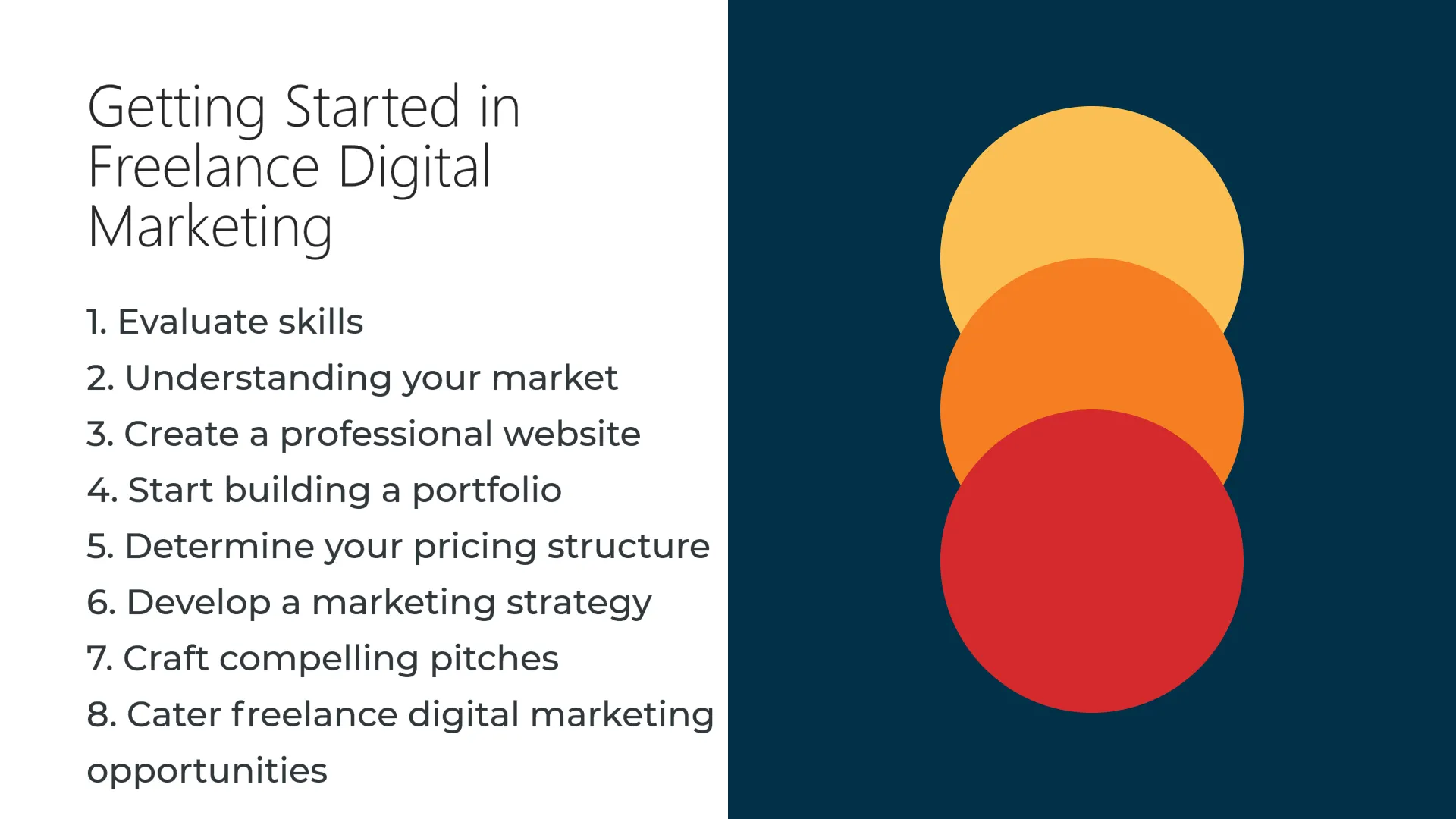 Getting Started in Freelance Digital Marketing

1. Evaluate skills
2. Understanding your market
3. Create a professional website
4. Start building a portfolio
5. Determine your pricing structure
6. Develop a marketing strategy
7. Craft compelling pitches
8. Cater freelance digital marketing opportunities